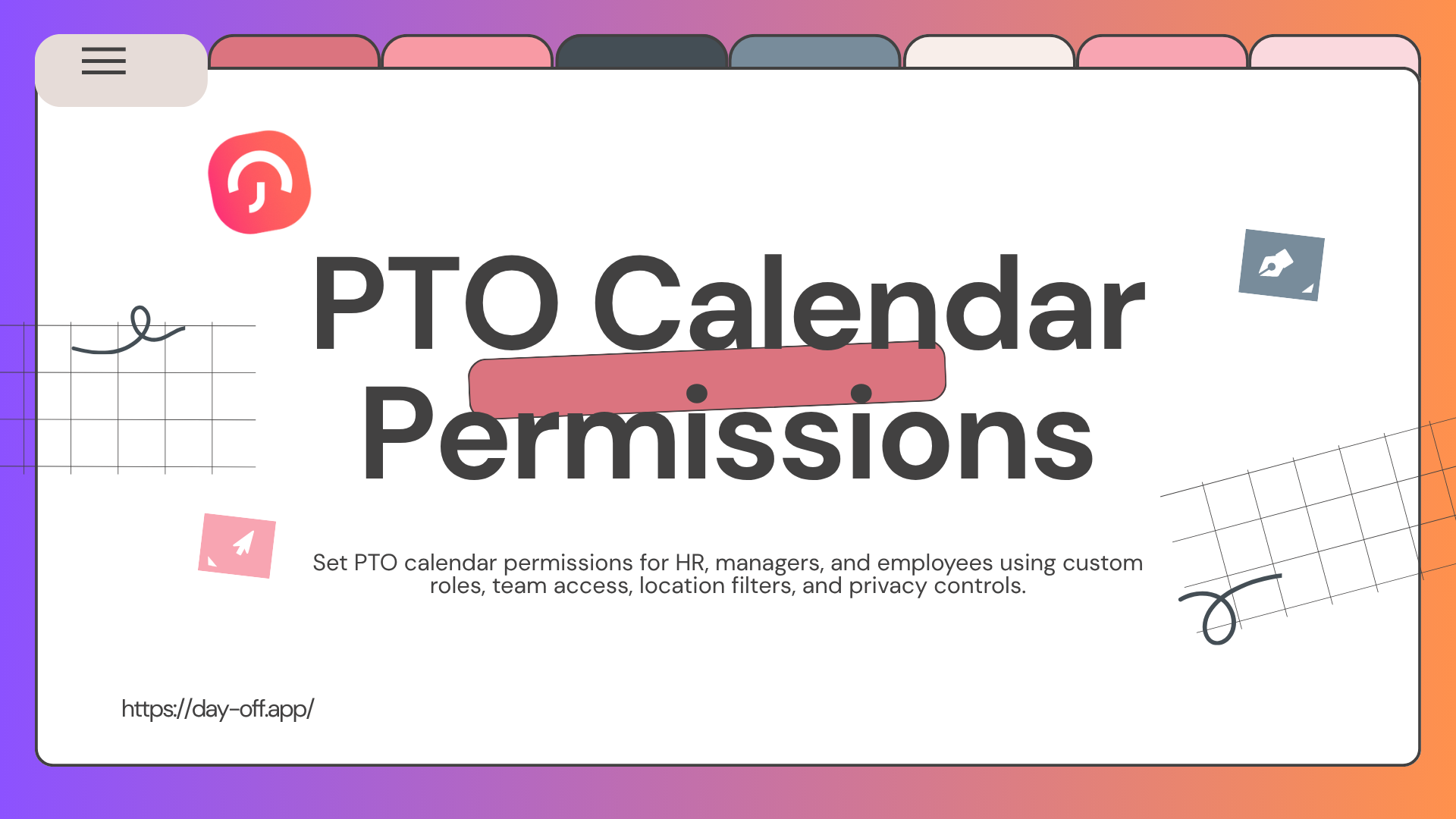 PTO Calendar Permissions

Set PTO calendar permissions for HR, managers, and employees using custom roles, team access, location filters, and privacy controls.

https://day-off.app/